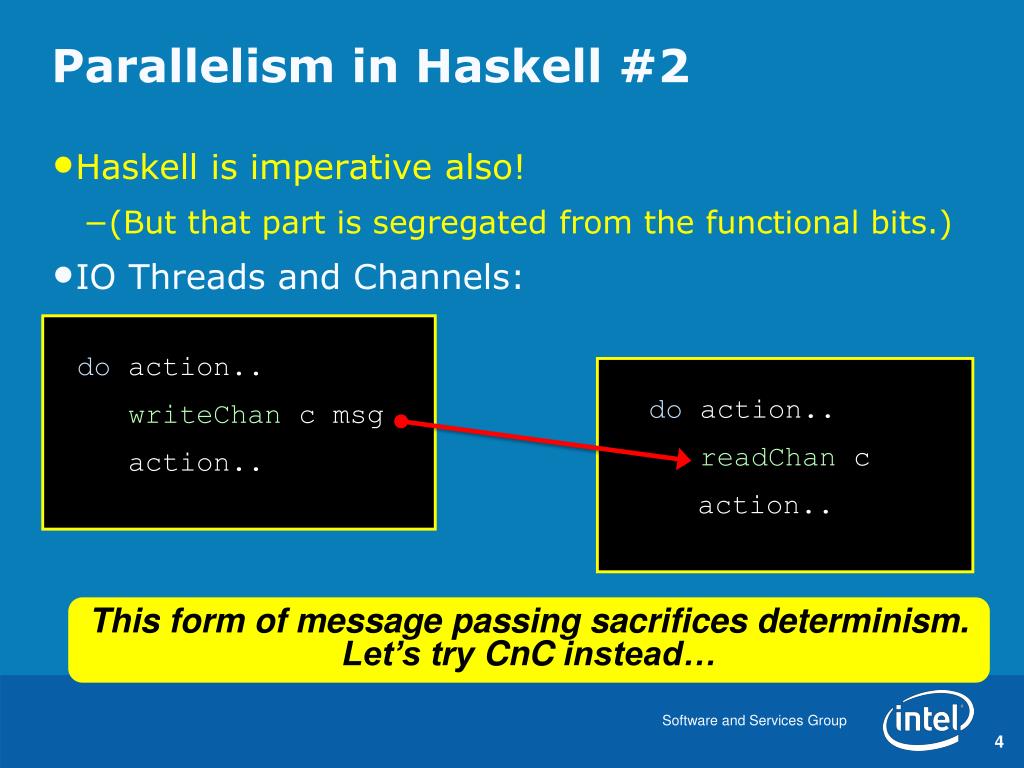 Parallelism in Haskell #2

•Haskell is imperative also!

−(But that part is segregated from the functional bits.)

•IO Threads and Channels:

do action..
writeChan c msg
action..

do action..
readChan c
action..

This form of message passing sacrifices determinism.
Let's try CnC instead…

Software and Services Group

intel

4